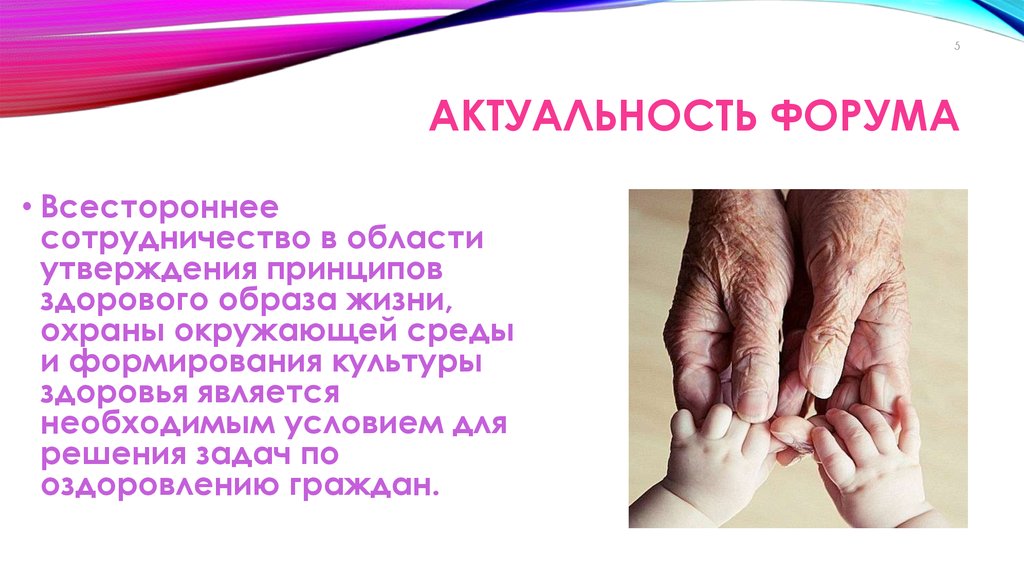 5

АКТУАЛЬНОСТЬ ФОРУМА

• Всестороннее сотрудничество в области утверждения принципов здорового образа жизни, охраны окружающей среды и формирования культуры здоровья является необходимым условием для решения задач по оздоровлению граждан.